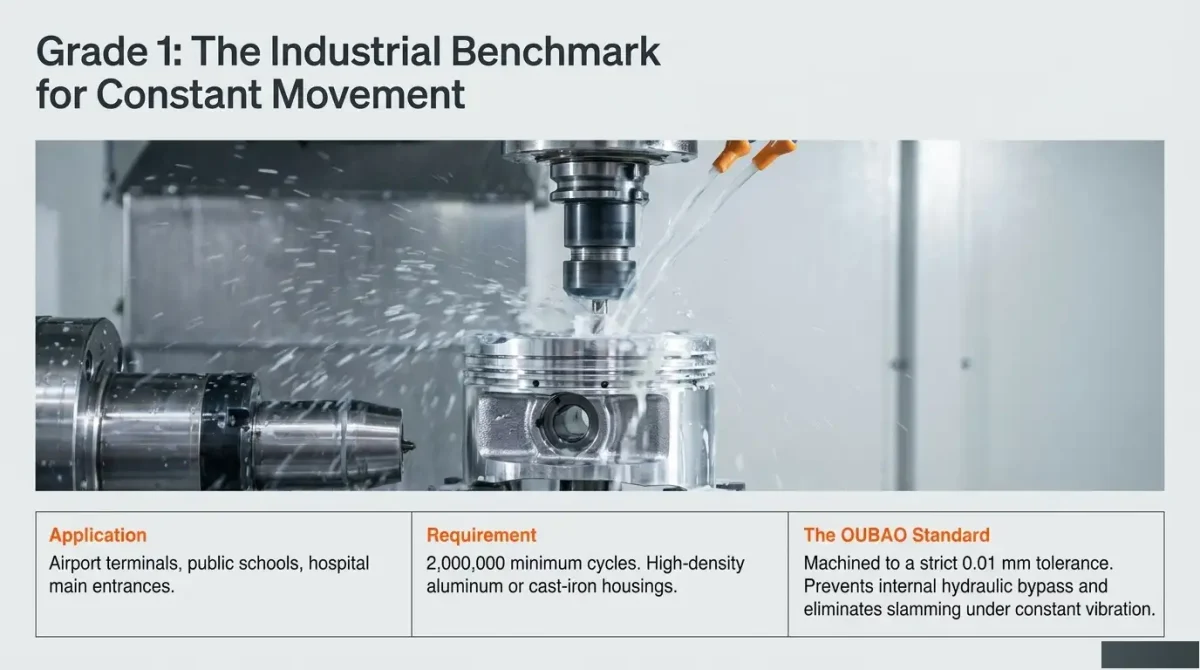 Grade 1: The Industrial Benchmark for Constant Movement

| Application | Requirement | The OUBAO Standard |
|---|---|---|
| Airport terminals, public schools, hospital main entrances. | 2,000,000 minimum cycles. High-density aluminum or cast-iron housings. | Machined to a strict 0.01 mm tolerance. Prevents internal hydraulic bypass and eliminates slamming under constant vibration. |